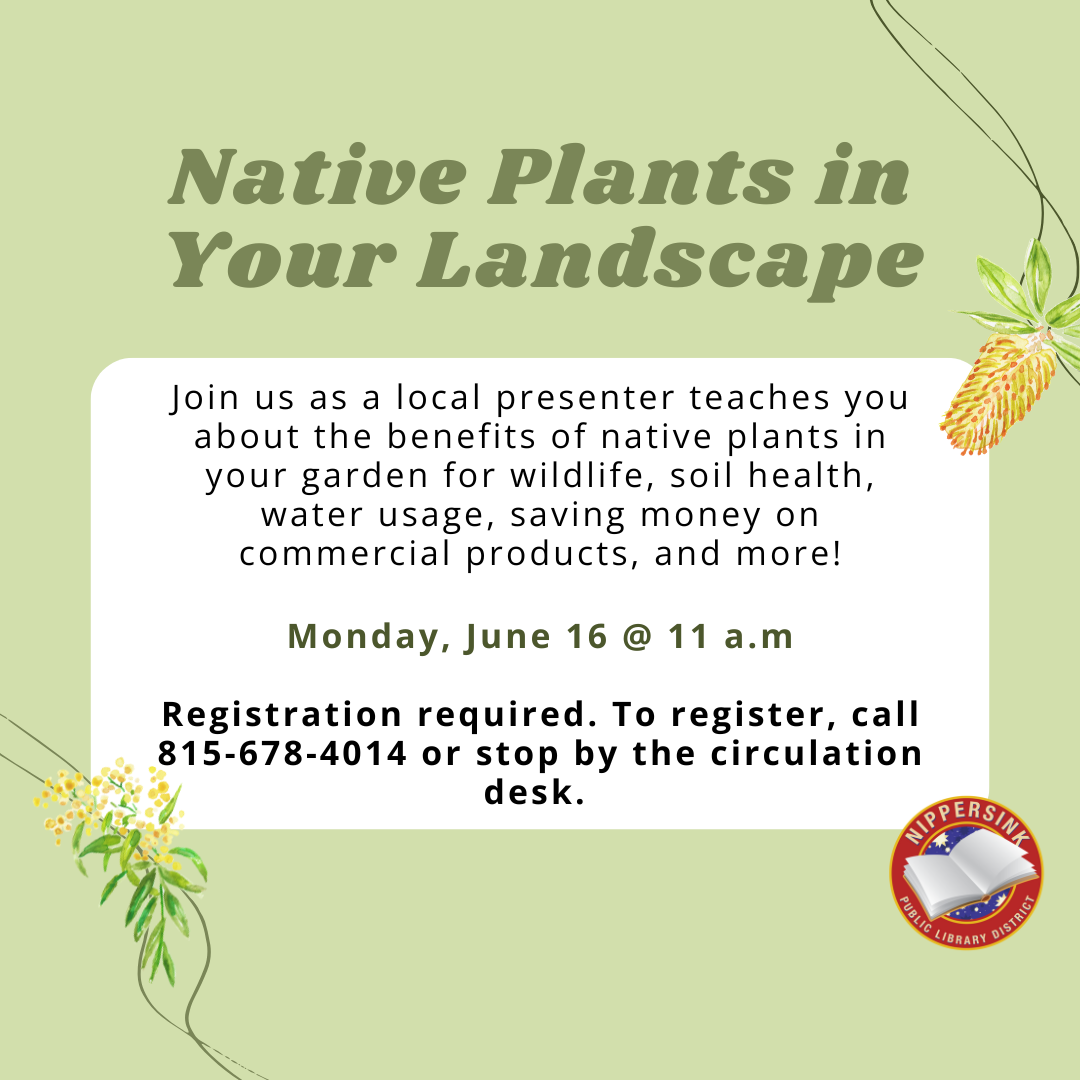 Native Plants in Your Landscape

Join us as a local presenter teaches you about the benefits of native plants in your garden for wildlife, soil health, water usage, saving money on commercial products, and more!

Monday, June 16 @ 11 a.m

Registration required. To register, call 815-678-4014 or stop by the circulation desk.

NIPPERSINK
PUBLIC LIBRARY DISTRICT